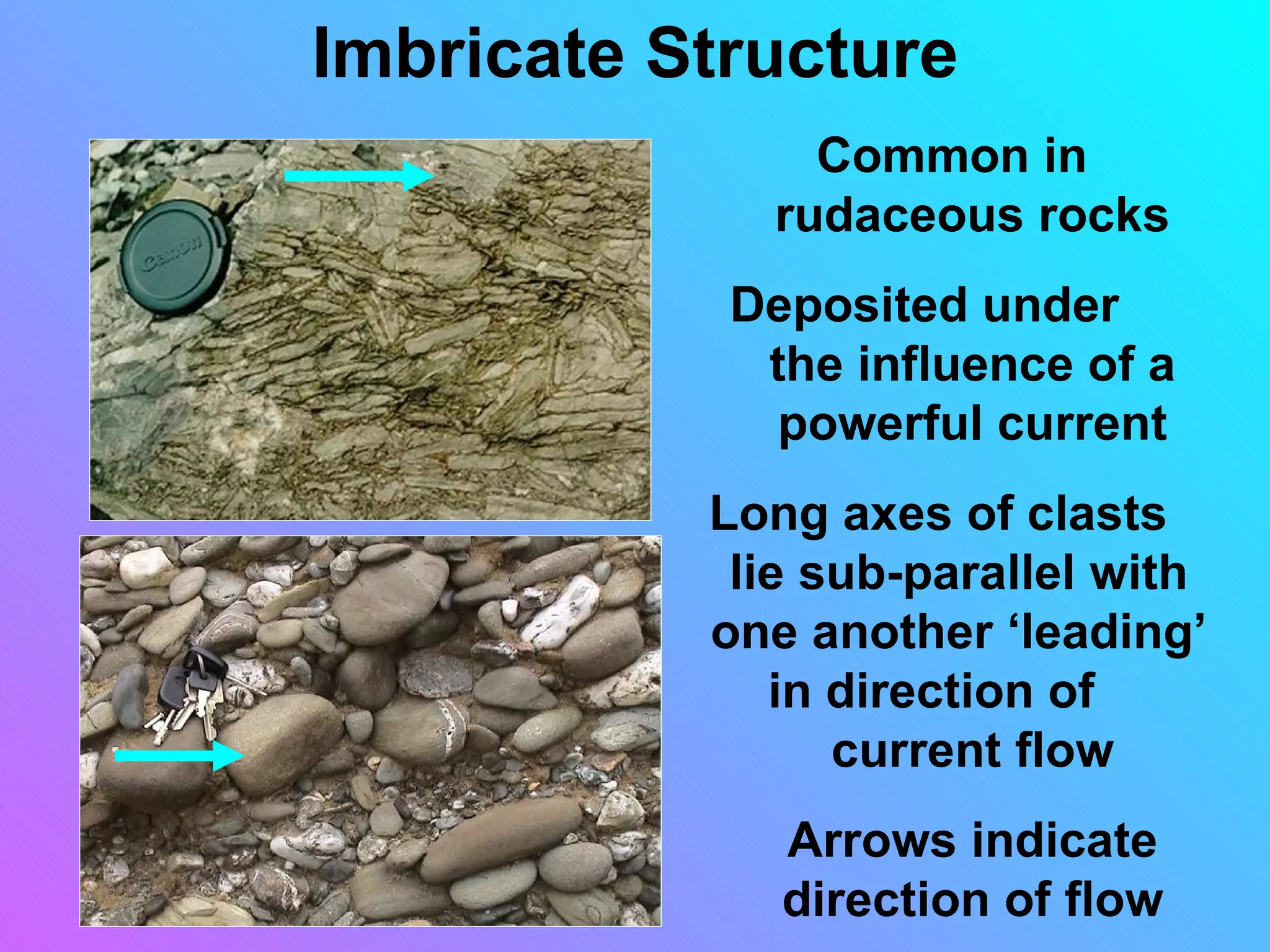 Imbricate Structure

Canon

Common in rudaceous rocks

Deposited under the influence of a powerful current

Long axes of clasts lie sub-parallel with one another ‘leading’ in direction of current flow

Arrows indicate direction of flow